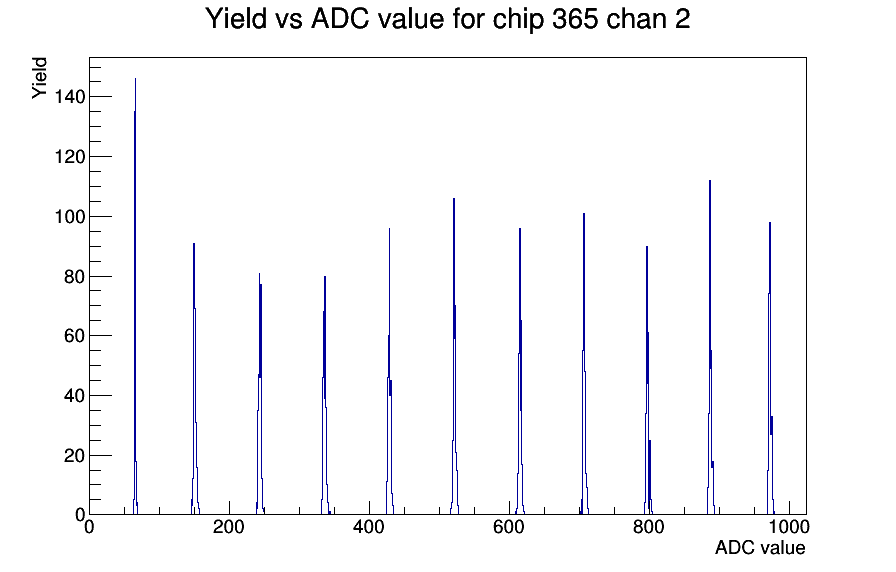 Yield vs ADC value for chip 365 chan 2

Yield

140
120
100
80
60
40
20
0

0
200
400
600
800
1000

ADC value